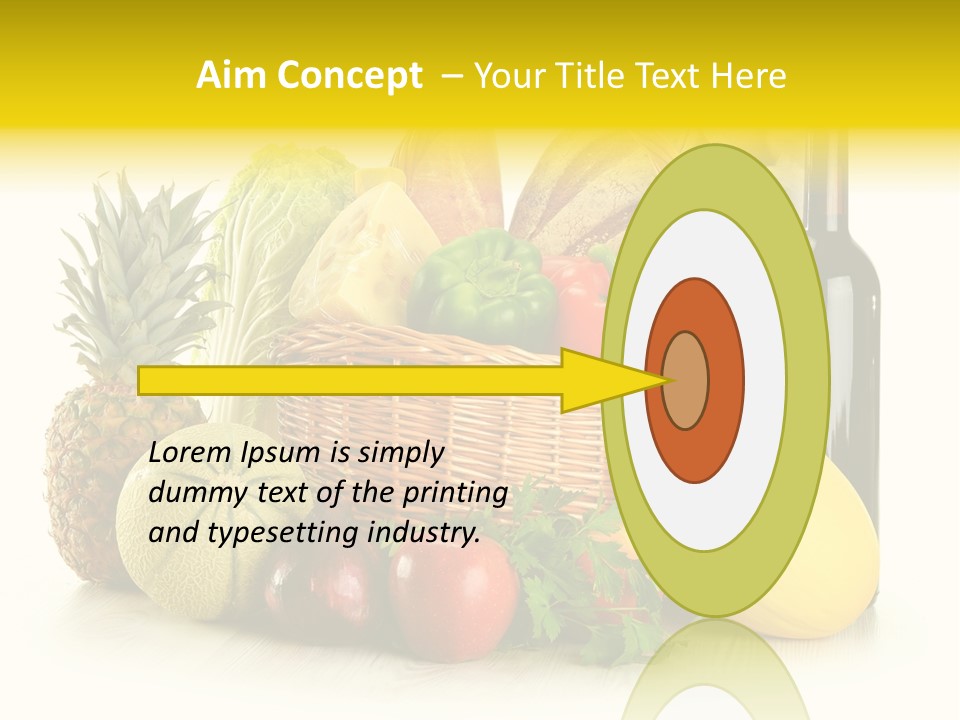 Aim Concept – Your Title Text Here

Lorem Ipsum is simply dummy text of the printing and typesetting industry.